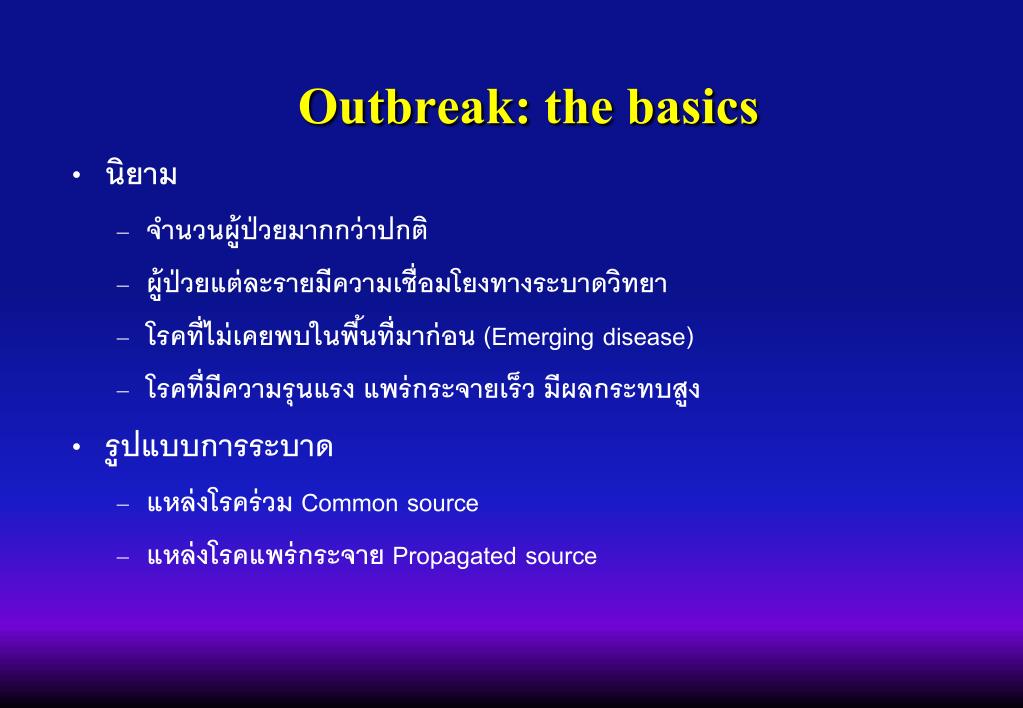 Outbreak: the basics

• นิยาม

– จำนวนผู้ป่วยมากกว่าปกติ

– ผู้ป่วยแต่ละรายมีความเชื่อมโยงทางระบาดวิทยา

– โรคที่ไม่เคยพบในพื้นที่มาก่อน (Emerging disease)

– โรคที่มีความรุนแรง แพร่กระจายเร็ว มีผลกระทบสูง

• รูปแบบการระบาด

– แหล่งโรคร่วม Common source

– แหล่งโรคแพร่กระจาย Propagated source